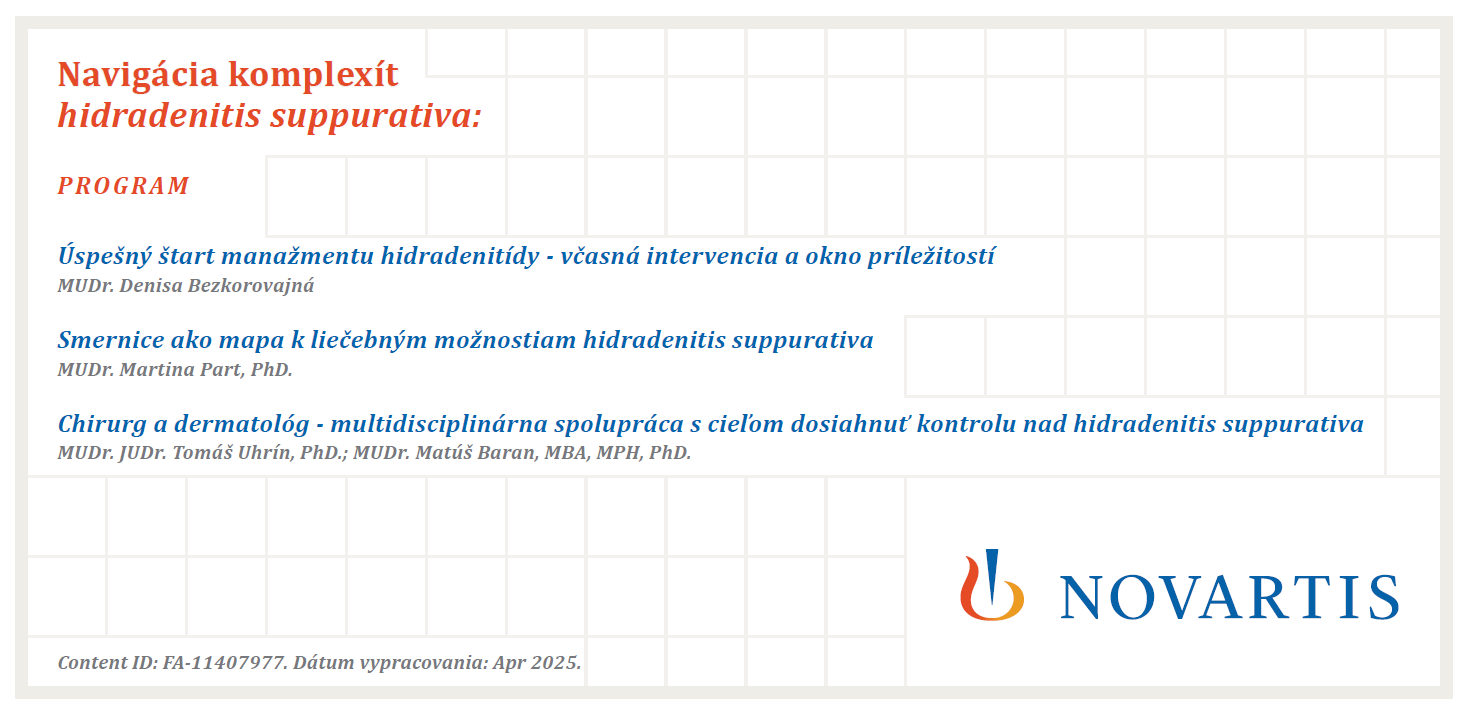 Navigácia komplexít
hidradenitis suppurativa:

PROGRAM

Úspešný štart manažmentu hidradenitídy - včasná intervencia a okno príležitostí
MUDr. Denisa Bezkorovajná

Smernice ako mapa k liečebným možnostiam hidradenitis suppurativa
MUDr. Martina Part, PhD.

Chirurg a dermatológ - multidisciplinárna spolupráca s cieľom dosiahnuť kontrolu nad hidradenitis suppurativa
MUDr. JUDr. Tomáš Uhrín, PhD.; MUDr. Matúš Baran, MBA, MPH, PhD.

NOVARTIS

Content ID: FA-11407977. Dátum vypracovania: Apr 2025.